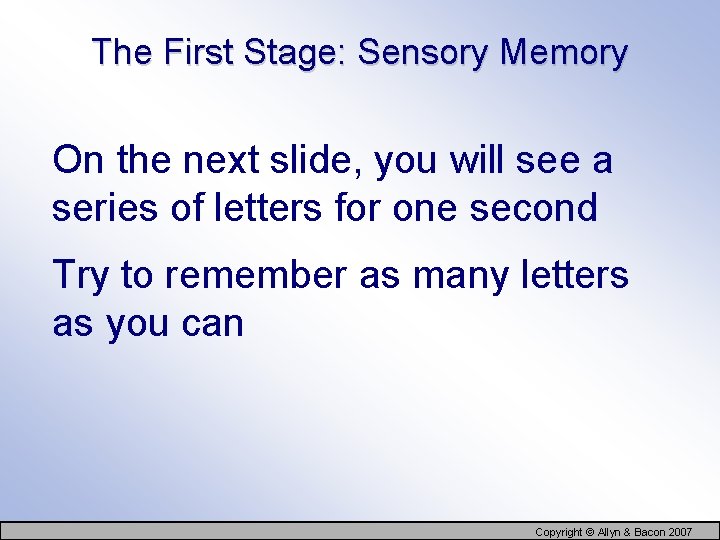 The First Stage: Sensory Memory

On the next slide, you will see a series of letters for one second

Try to remember as many letters as you can

Copyright © Allyn & Bacon 2007